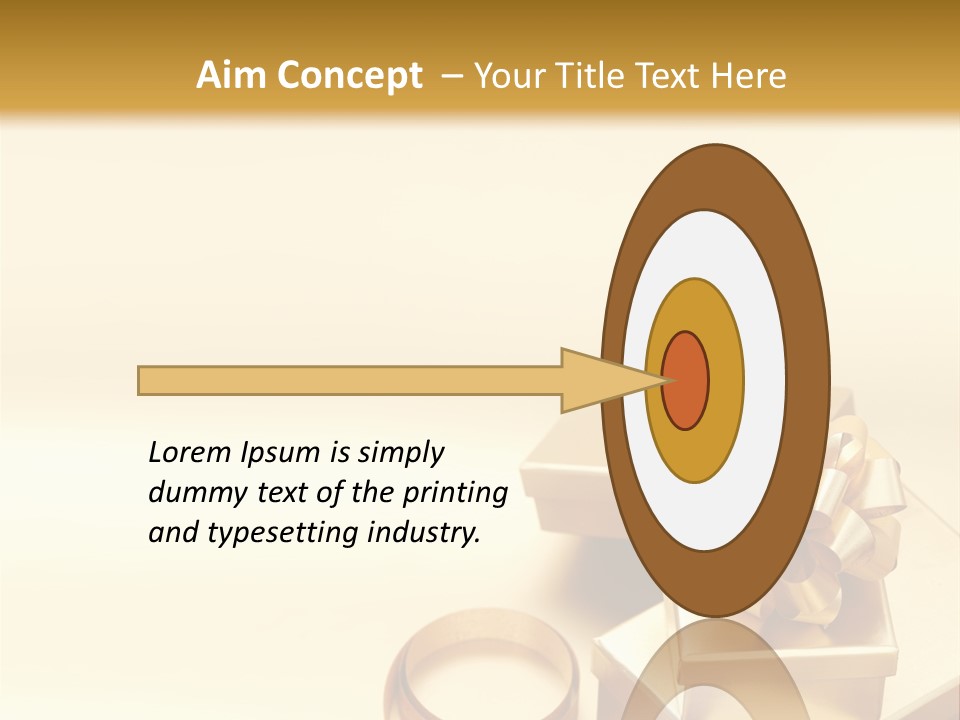 Aim Concept – Your Title Text Here

Lorem Ipsum is simply dummy text of the printing and typesetting industry.